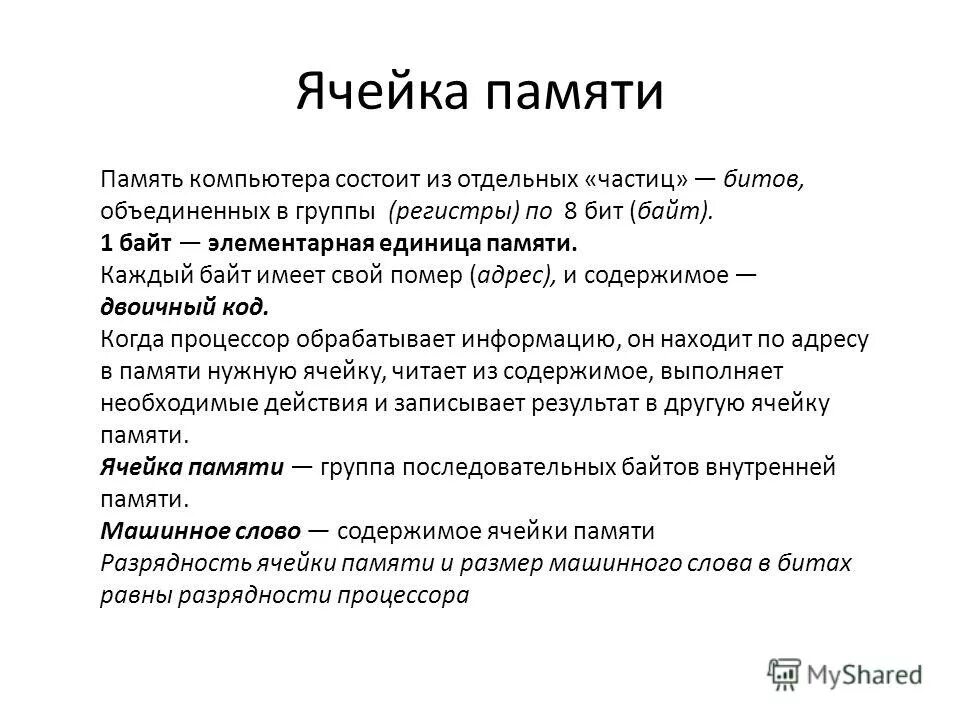 Ячейка памяти

Память компьютера состоит из отдельных «частиц» — битов, объединенных в группы (регистры) по 8 бит (байт).
1 байт — элементарная единица памяти.
Каждый байт имеет свой помер (адрес), и содержимое — двоичный код.
Когда процессор обрабатывает информацию, он находит по адресу в памяти нужную ячейку, читает из содержимое, выполняет необходимые действия и записывает результат в другую ячейку памяти.
Ячейка памяти — группа последовательных байтов внутренней памяти.
Машинное слово — содержимое ячейки памяти
Разрядность ячейки памяти и размер машинного слова в битах равны разрядности процессора

MyShared